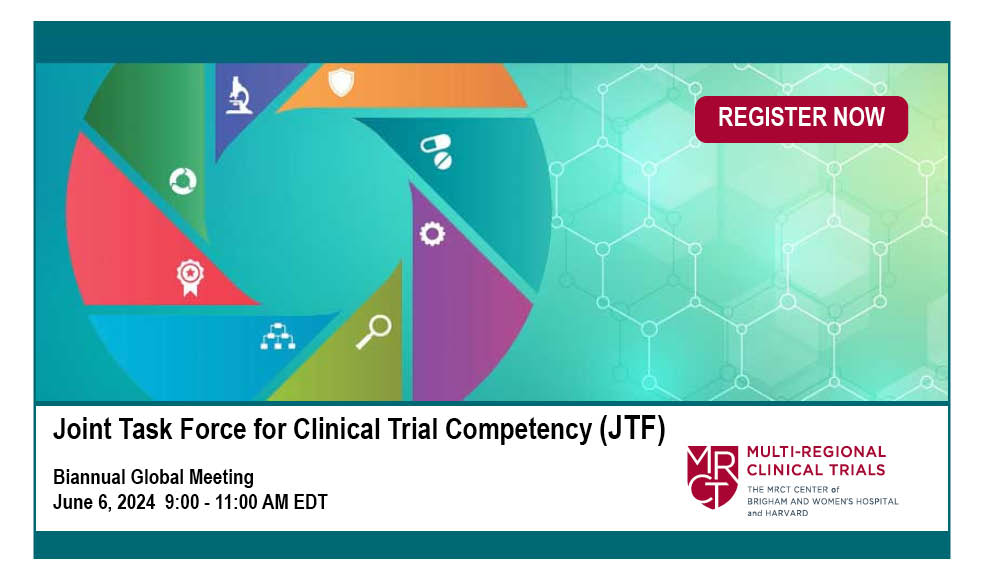 REGISTER NOW

Joint Task Force for Clinical Trial Competency (JTF)

Biannual Global Meeting
June 6, 2024 9:00 - 11:00 AM EDT

MRCT

MULTI-REGIONAL CLINICAL TRIALS
THE MRCT CENTER of BRIGHAM AND WOMEN'S HOSPITAL and HARVARD